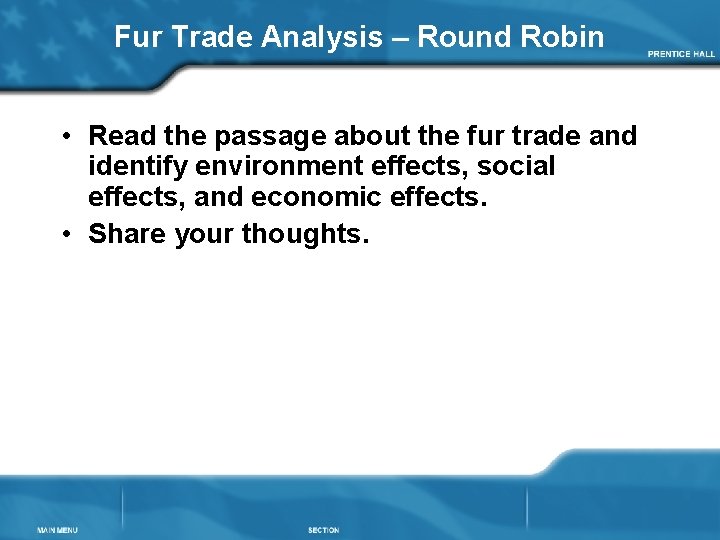 Fur Trade Analysis – Round Robin

PRENTICE HALL

• Read the passage about the fur trade and identify environment effects, social effects, and economic effects.
• Share your thoughts.

MAIN MENU

SECTION